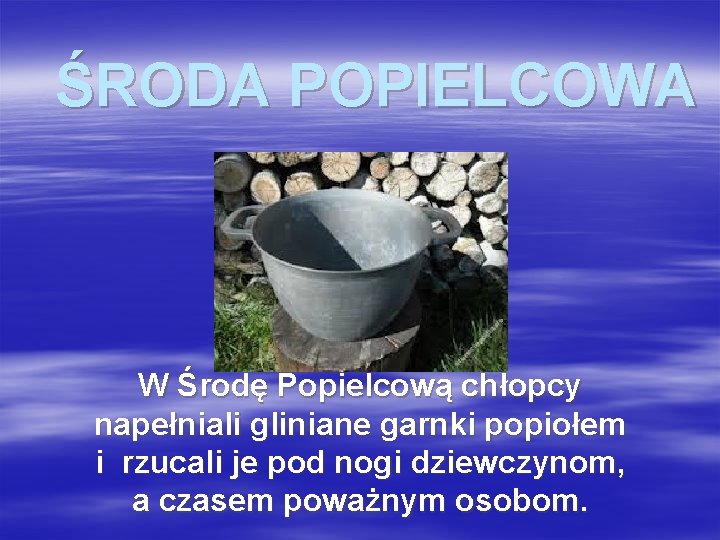 ŚRODA POPIELCOWA

W Środę Popielcową chłopcy napełniali gliniane garnki popiołem i rzucali je pod nogi dziewczynom, a czasem poważnym osobom.